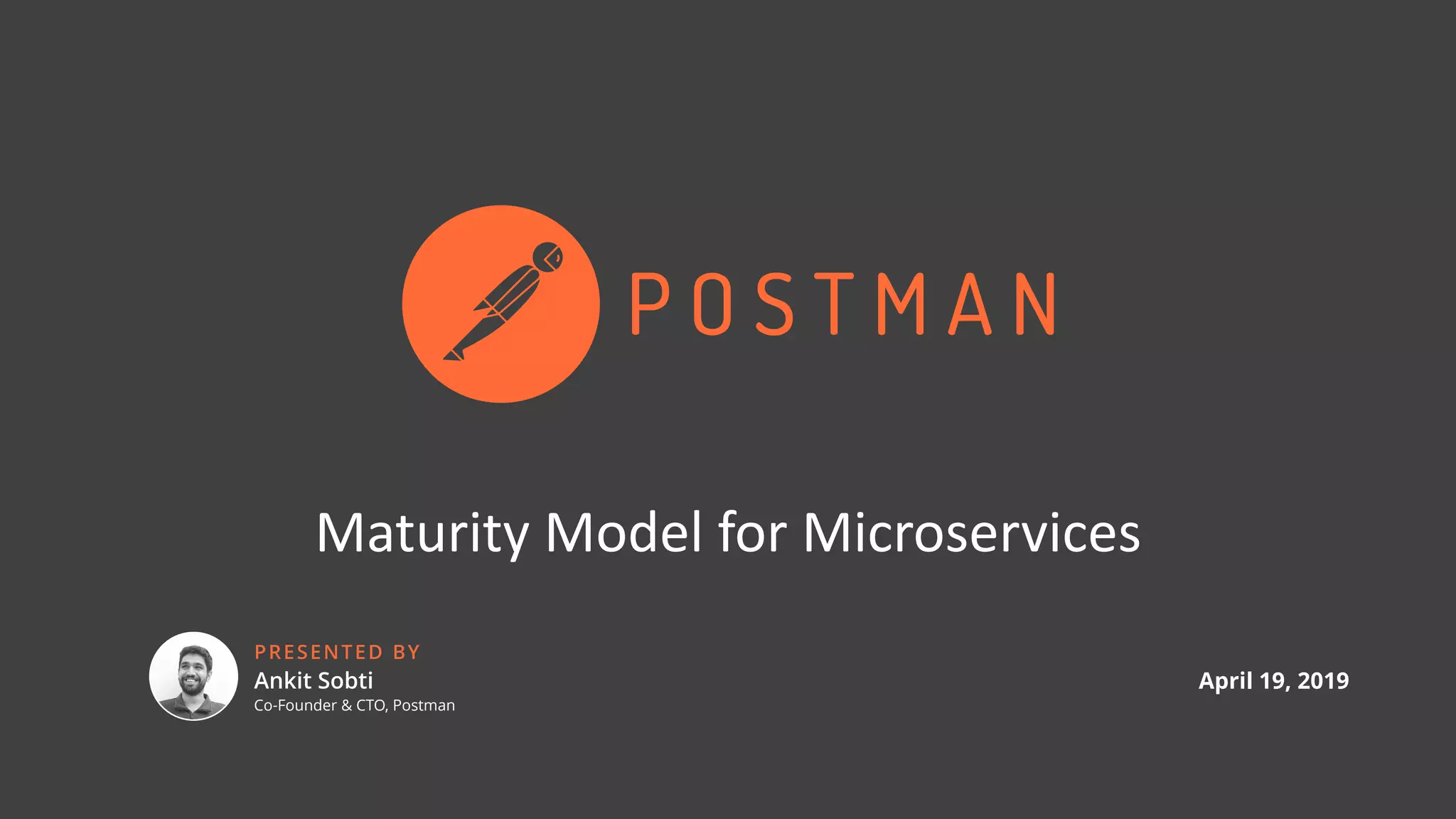 POSTMAN

Maturity Model for Microservices

PRESENTED BY
Ankit Sobti
Co-Founder & CTO, Postman

April 19, 2019